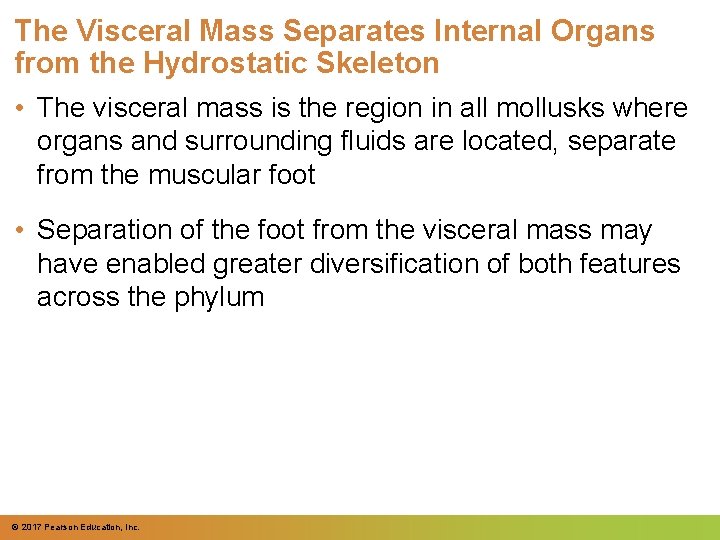 The Visceral Mass Separates Internal Organs from the Hydrostatic Skeleton

• The visceral mass is the region in all mollusks where organs and surrounding fluids are located, separate from the muscular foot

• Separation of the foot from the visceral mass may have enabled greater diversification of both features across the phylum

© 2017 Pearson Education, Inc.